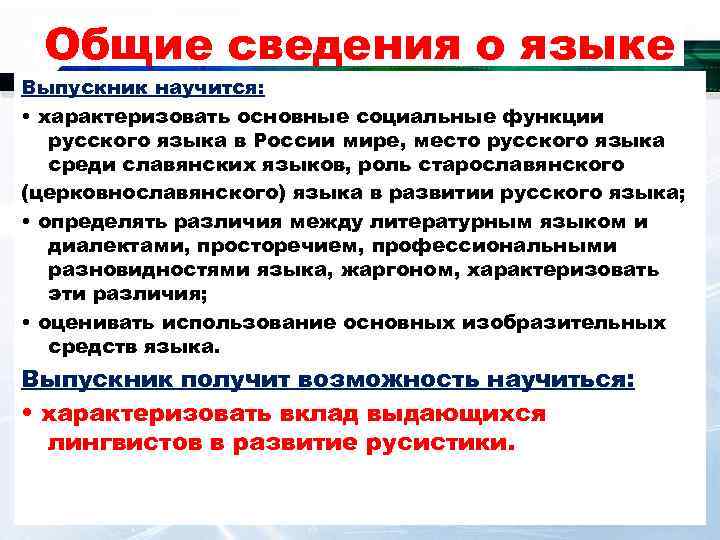 Общие сведения о языке

Выпускник научится:

• характеризовать основные социальные функции русского языка в России мире, место русского языка среди славянских языков, роль старославянского (церковнославянского) языка в развитии русского языка;

• определять различия между литературным языком и диалектами, просторечием, профессиональными разновидностями языка, жаргоном, характеризовать эти различия;

• оценивать использование основных изобразительных средств языка.

Выпускник получит возможность научиться:

• характеризовать вклад выдающихся лингвистов в развитие русистики.